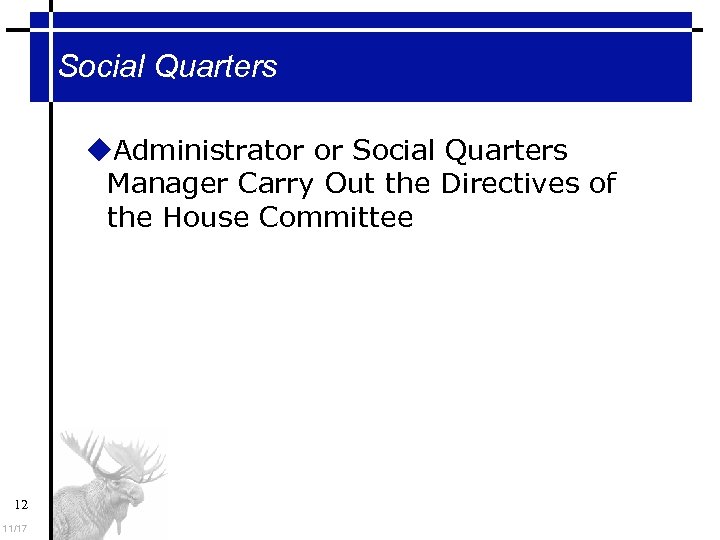 Social Quarters

◆Administrator or Social Quarters Manager Carry Out the Directives of the House Committee

12

11/17